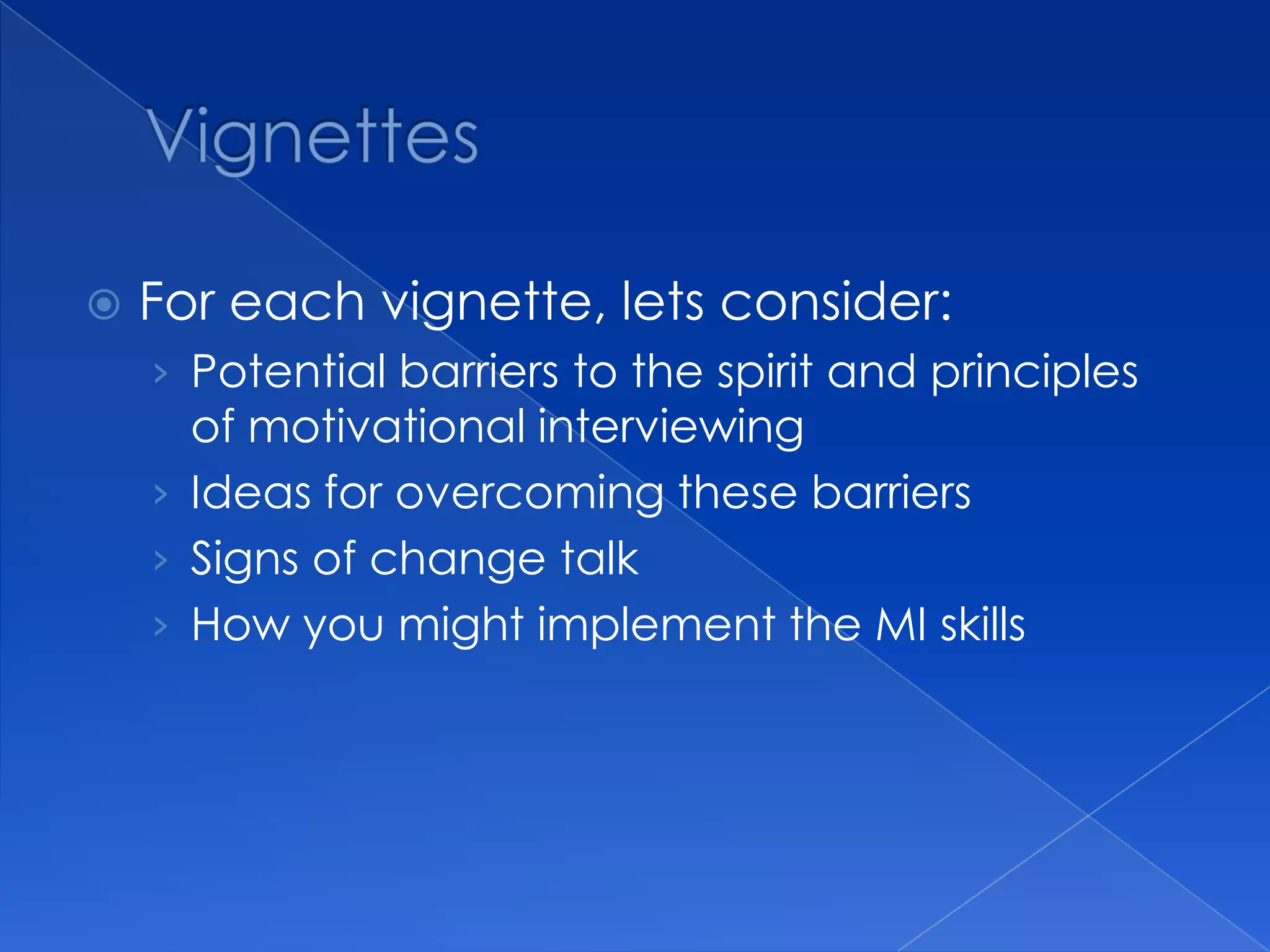 Vignettes

For each vignette, lets consider:
› Potential barriers to the spirit and principles of motivational interviewing
› Ideas for overcoming these barriers
› Signs of change talk
› How you might implement the MI skills